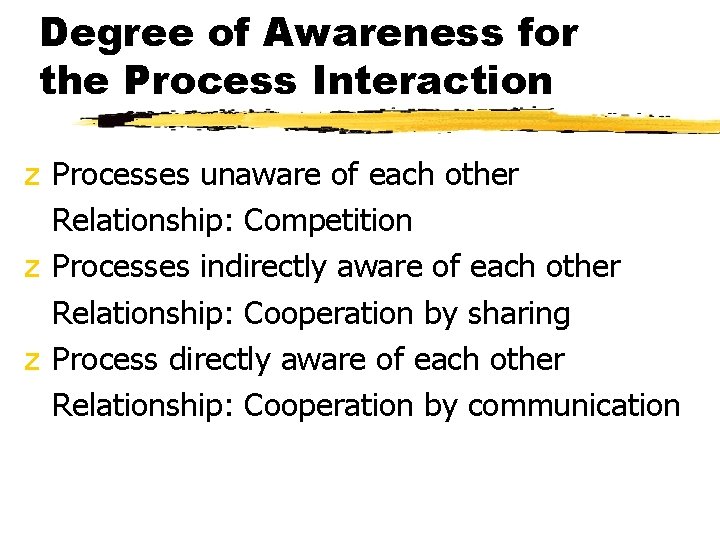 Degree of Awareness for the Process Interaction

z Processes unaware of each other
Relationship: Competition

z Processes indirectly aware of each other
Relationship: Cooperation by sharing

z Process directly aware of each other
Relationship: Cooperation by communication